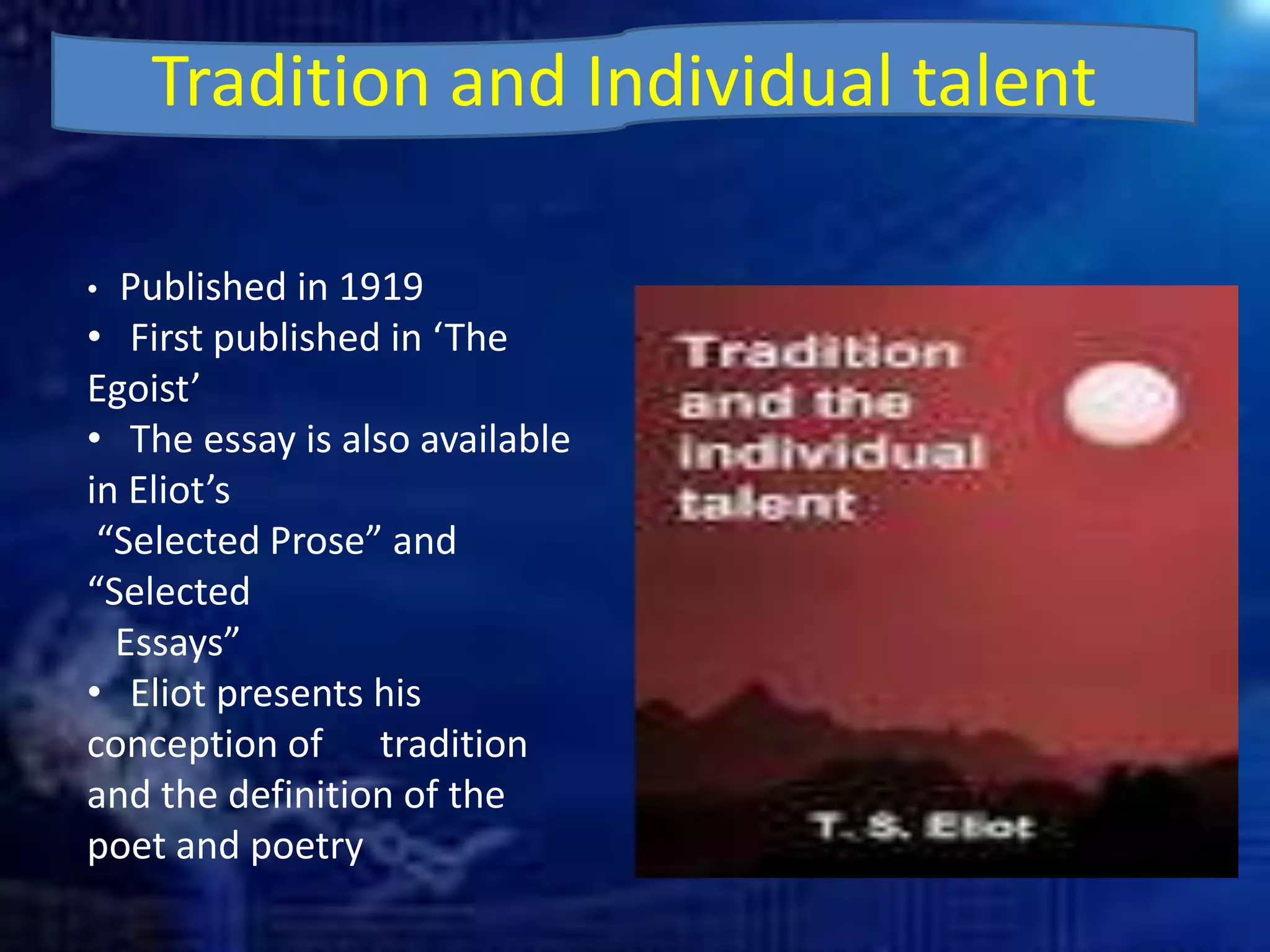 Tradition and Individual talent

• Published in 1919
• First published in ‘The Egoist’
• The essay is also available in Eliot’s “Selected Prose” and “Selected Essays”
• Eliot presents his conception of tradition and the definition of the poet and poetry

Tradition and the individual talent

T. S. Eliot